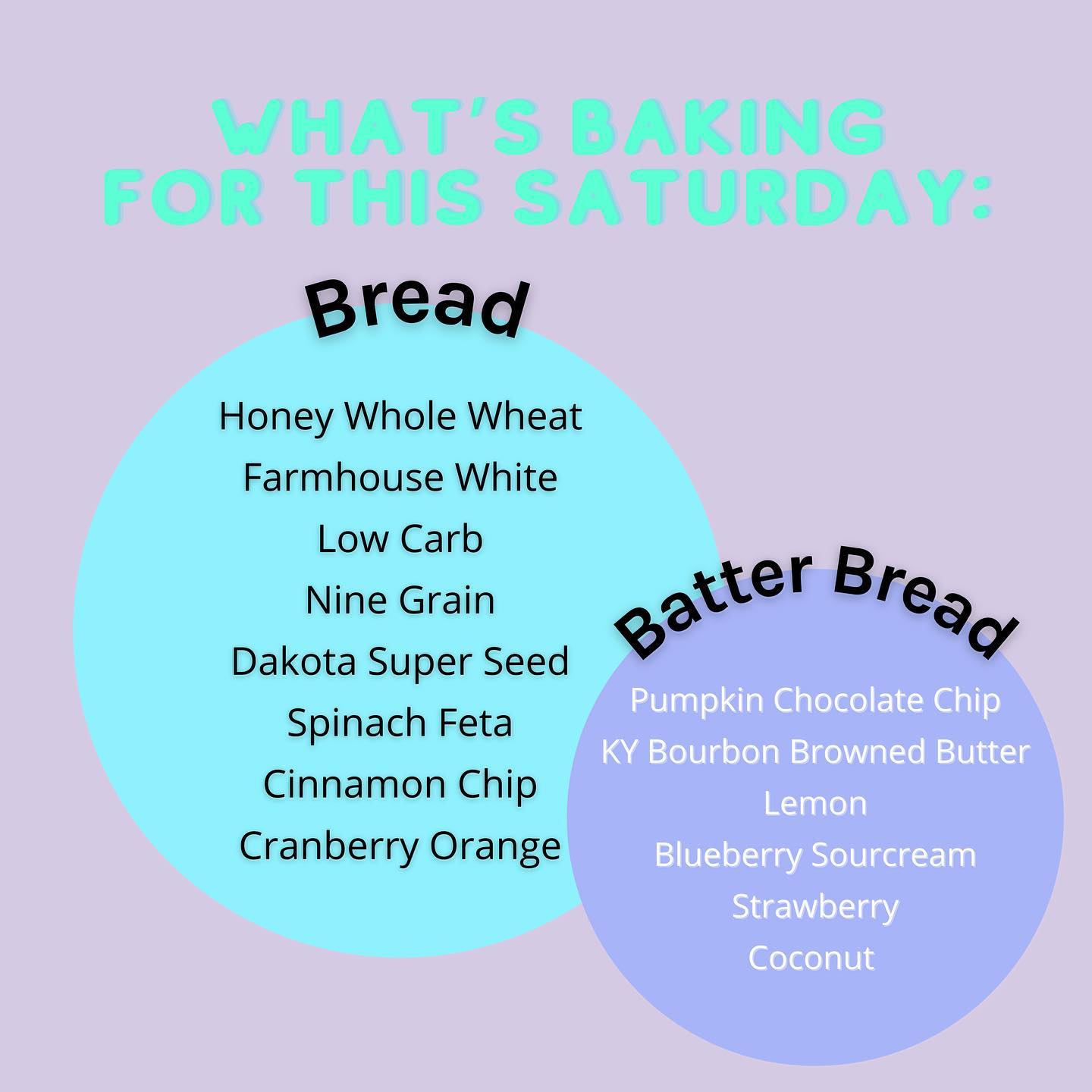 WHAT'S BAKING FOR THIS SATURDAY:

Bread

Honey Whole Wheat
Farmhouse White
Low Carb
Nine Grain
Dakota Super Seed
Spinach Feta
Cinnamon Chip
Cranberry Orange

Batter Bread

Pumpkin Chocolate Chip
KY Bourbon Browned Butter
Lemon
Blueberry Sourcream
Strawberry
Coconut